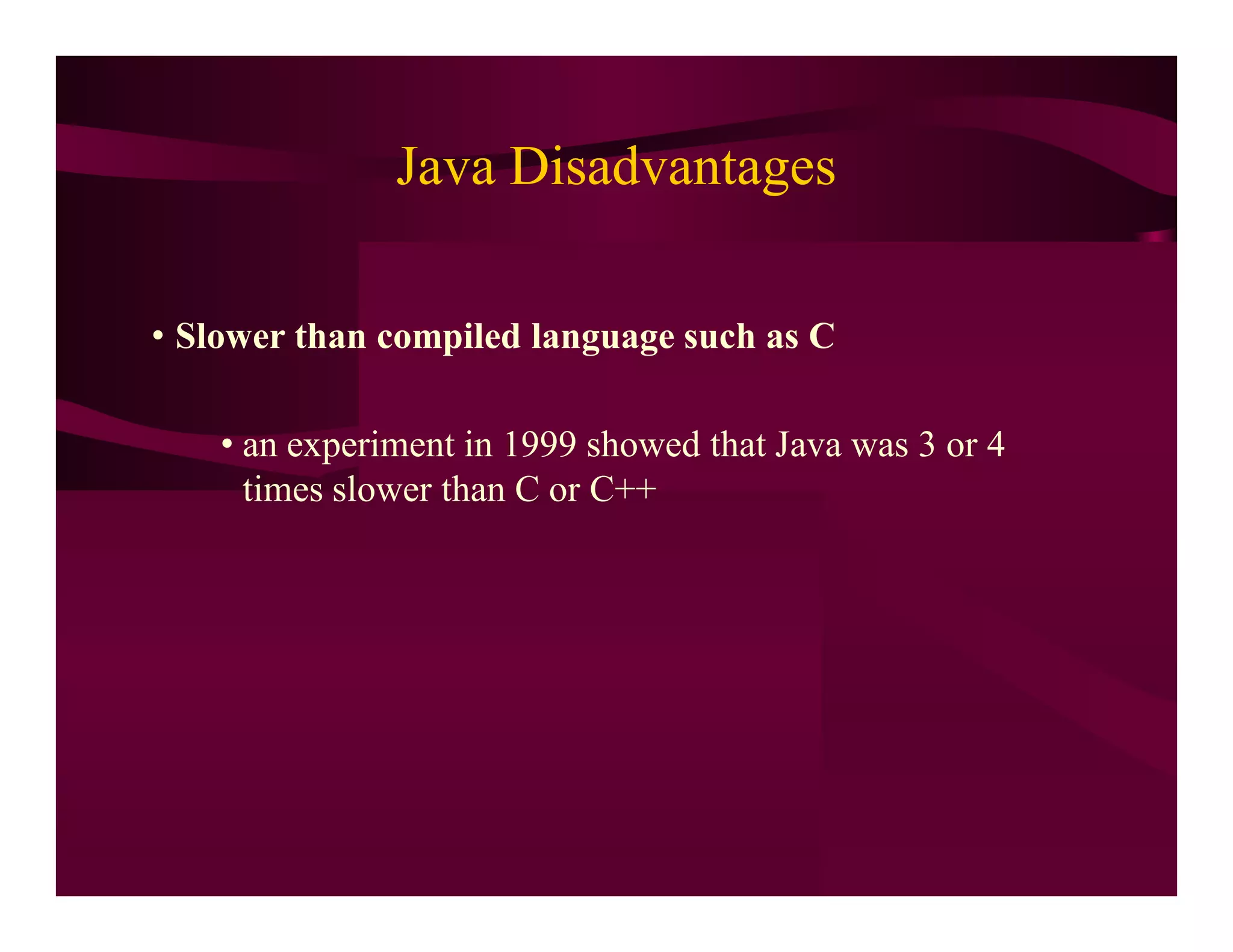 Java Disadvantages

• Slower than compiled language such as C

• an experiment in 1999 showed that Java was 3 or 4 times slower than C or C++